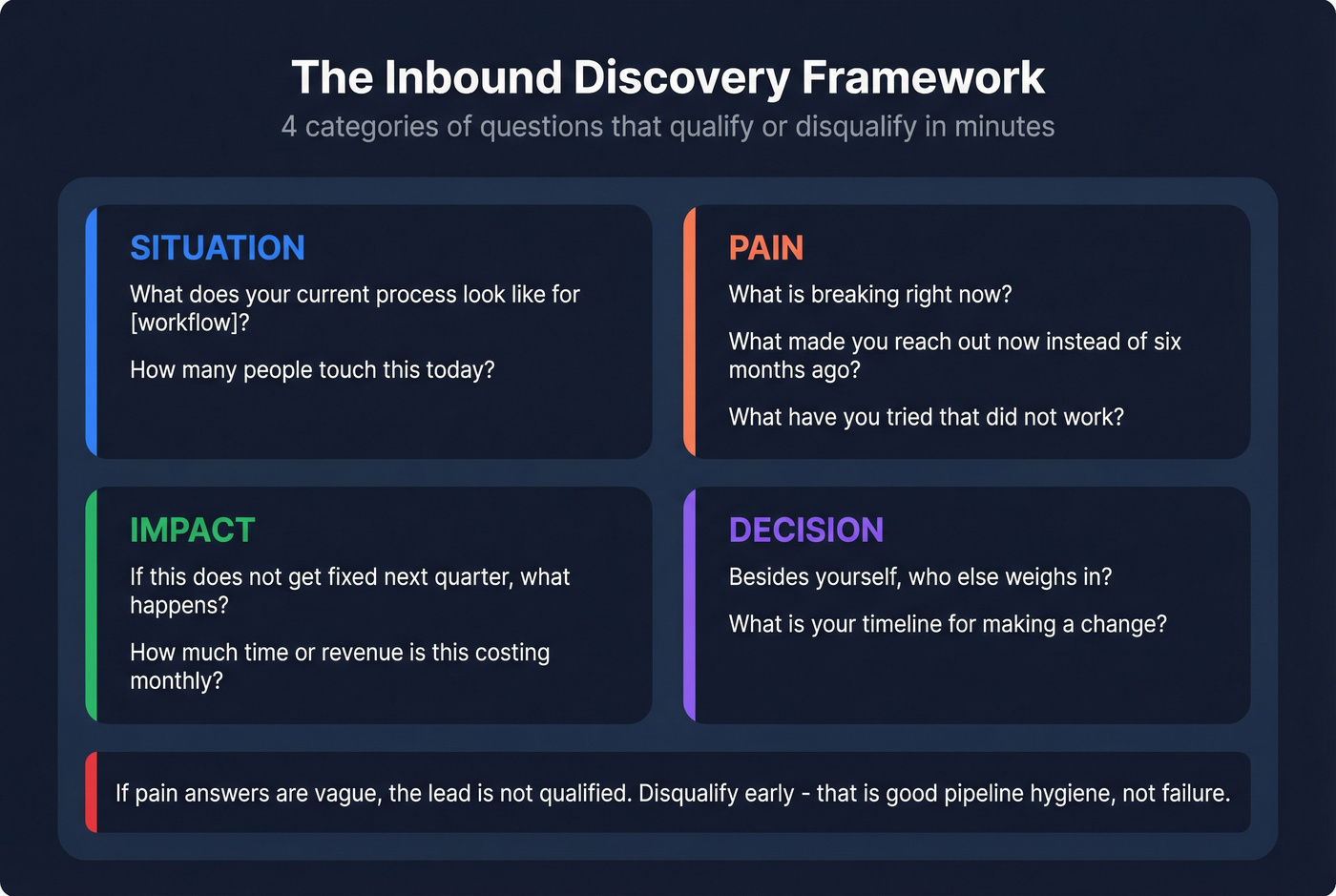 The Inbound Discovery Framework

4 categories of questions that qualify or disqualify in minutes

SITUATION

What does your current process look like for [workflow]?

How many people touch this today?

PAIN

What is breaking right now?

What made you reach out now instead of six months ago?

What have you tried that did not work?

IMPACT

If this does not get fixed next quarter, what happens?

How much time or revenue is this costing monthly?

DECISION

Besides yourself, who else weighs in?

What is your timeline for making a change?

If pain answers are vague, the lead is not qualified. Disqualify early - that is good pipeline hygiene, not failure.